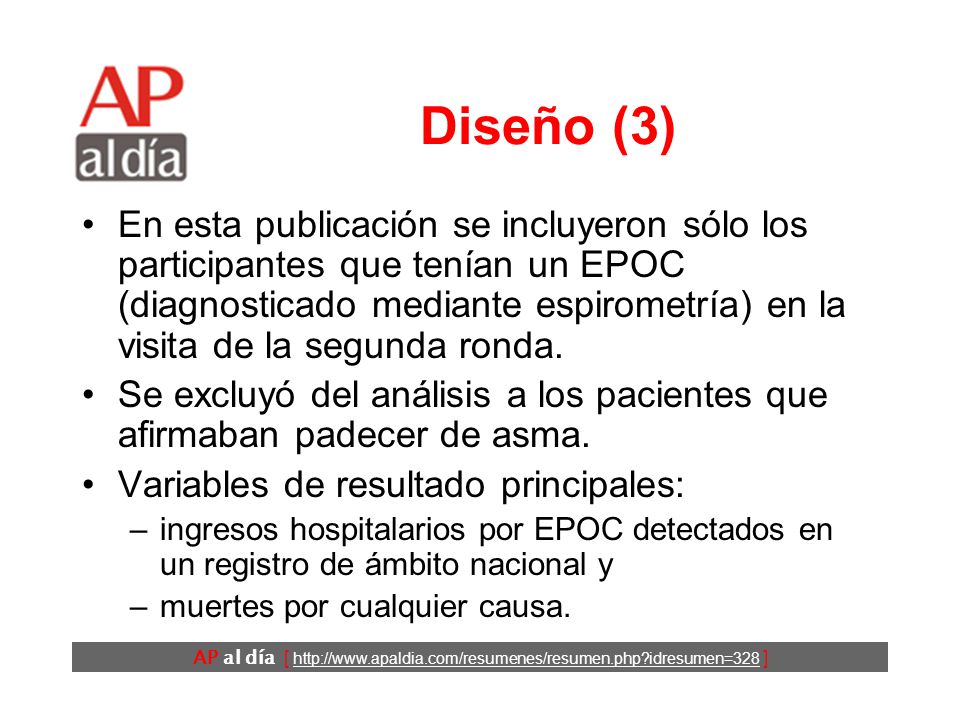 AP al día

Diseño (3)

• En esta publicación se incluyeron sólo los participantes que tenían un EPOC (diagnosticado mediante espirometría) en la visita de la segunda ronda.

• Se excluyó del análisis a los pacientes que afirmaban padecer de asma.

• Variables de resultado principales:
– ingresos hospitalarios por EPOC detectados en un registro de ámbito nacional y
– muertes por cualquier causa.

AP al día [ http://www.apaldia.com/resumenes/resumen.php?idresumen=328 ]